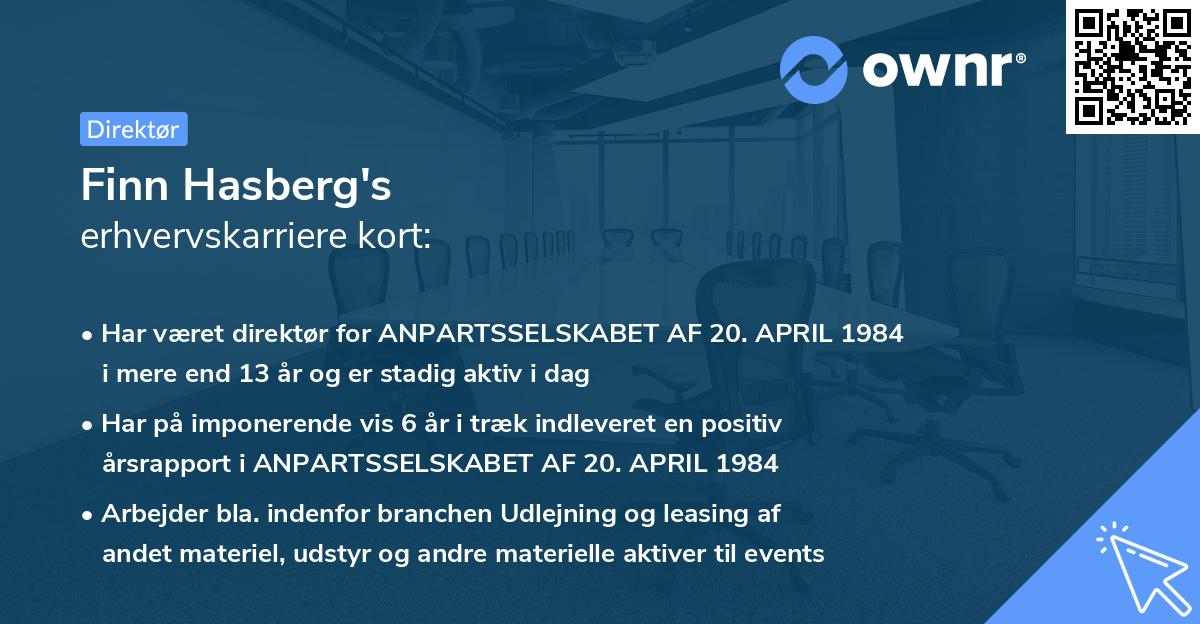 ownr®

Direktør

Finn Hasberg's
erhvervskarriere kort:

• Har været direktør for ANPARTSSELSKABET AF 20. APRIL 1984 i mere end 13 år og er stadig aktiv i dag

• Har på imponerende vis 6 år i træk indleveret en positiv årsrapport i ANPARTSSELSKABET AF 20. APRIL 1984

• Arbejder bla. indenfor branchen Udlejning og leasing af andet materiel, udstyr og andre materielle aktiver til events